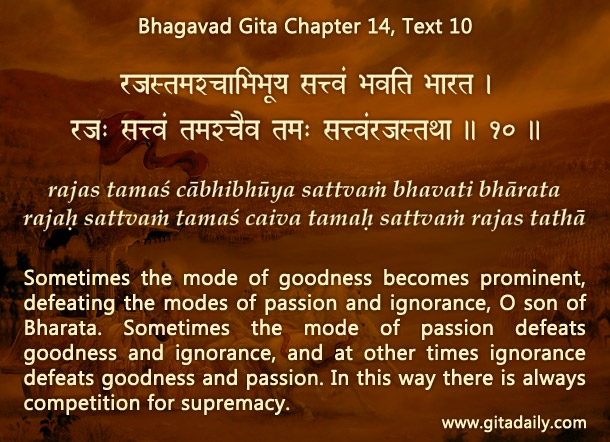 Bhagavad Gita Chapter 14, Text 10

रजस्तमश्चाभिभूय सत्त्वं भवति भारत ।
रजः सत्त्वं तमश्चैव तमः सत्त्वंरजस्तथा ॥ १० ॥

rajas tamaś cābhibhūya sattvaṁ bhavati bhārata
rajaḥ sattvaṁ tamaś caiva tamaḥ sattvaṁ rajas tathā

Sometimes the mode of goodness becomes prominent, defeating the modes of passion and ignorance, O son of Bharata. Sometimes the mode of passion defeats goodness and ignorance, and at other times ignorance defeats goodness and passion. In this way there is always competition for supremacy.

www.gitadaily.com